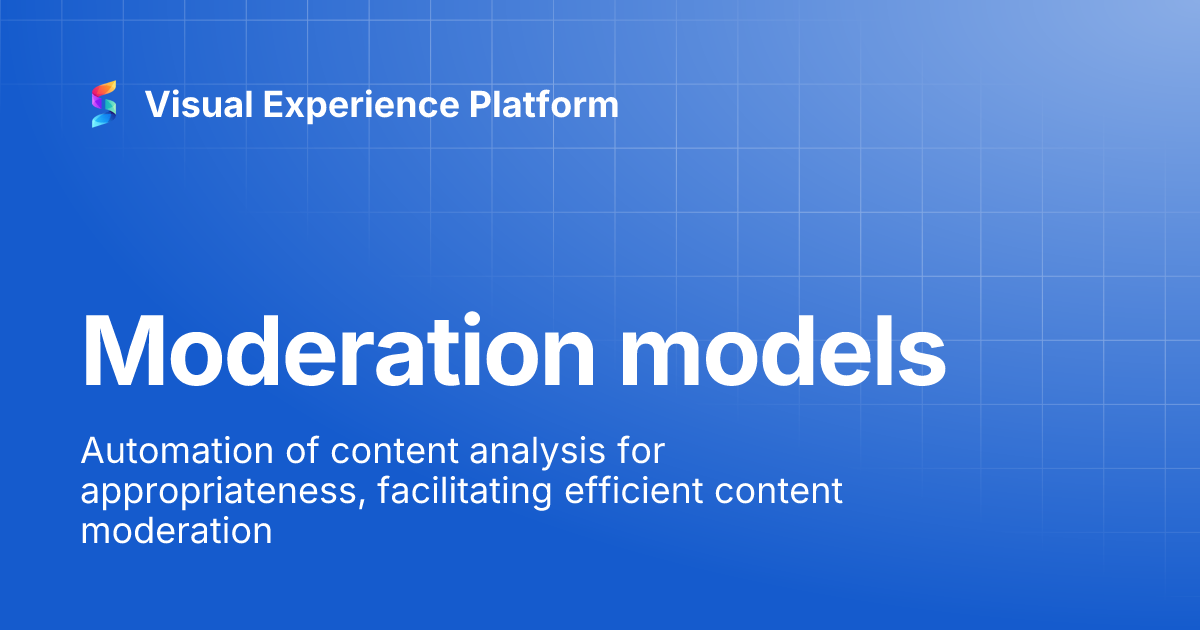 Visual Experience Platform

Moderation models

Automation of content analysis for appropriateness, facilitating efficient content moderation